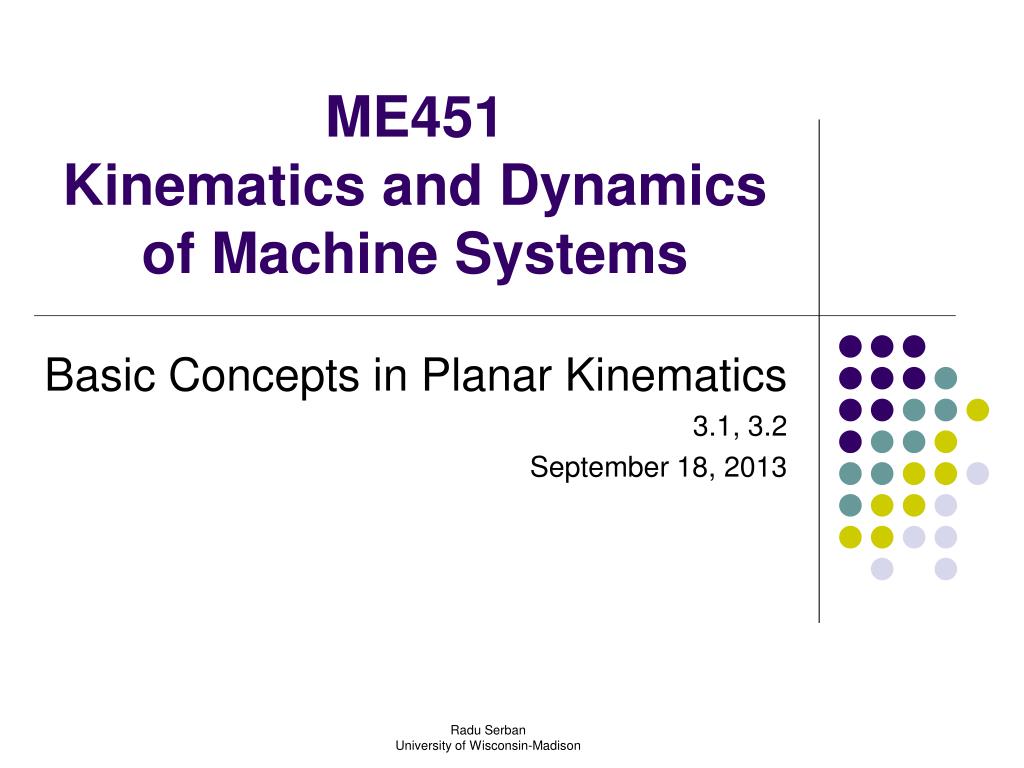 ME451
Kinematics and Dynamics of Machine Systems

Basic Concepts in Planar Kinematics
3.1, 3.2
September 18, 2013

Radu Serban
University of Wisconsin-Madison